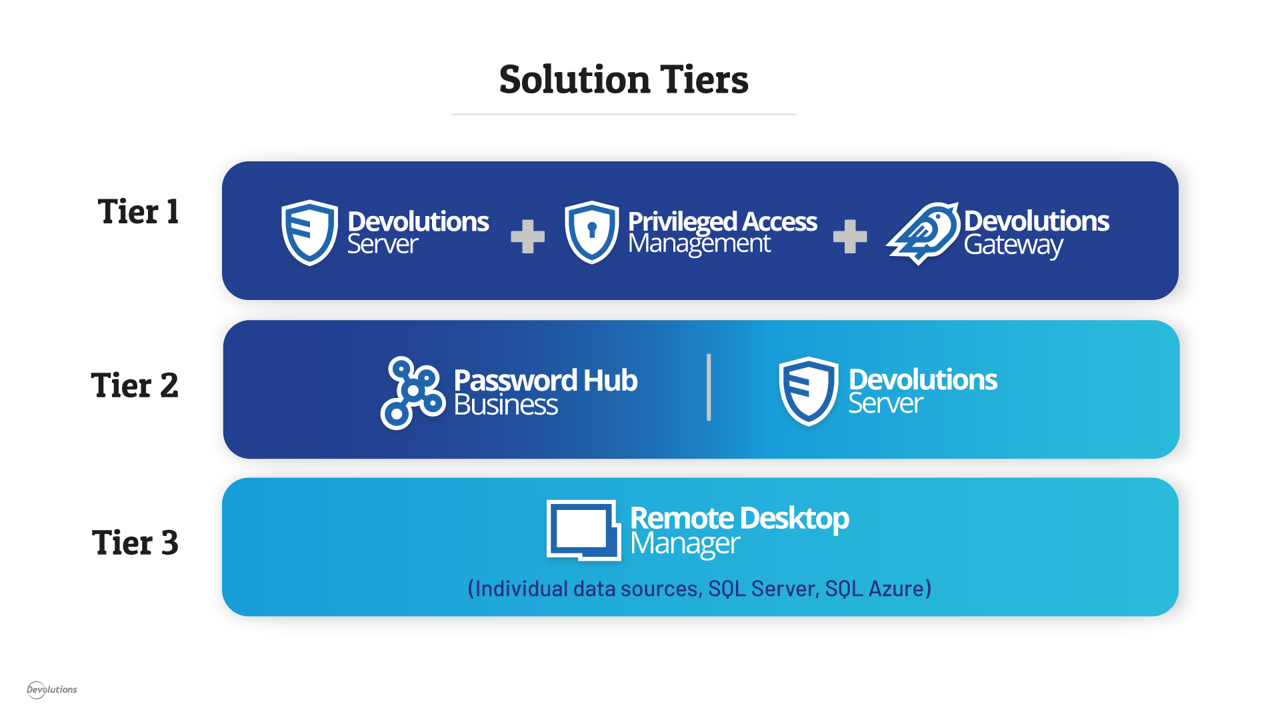 Solution Tiers

Tier 1

Devolutions Server + Privileged Access Management + Devolutions Gateway

Tier 2

Password Hub Business | Devolutions Server

Tier 3

Remote Desktop Manager

(Individual data sources, SQL Server, SQL Azure)

Devolutions